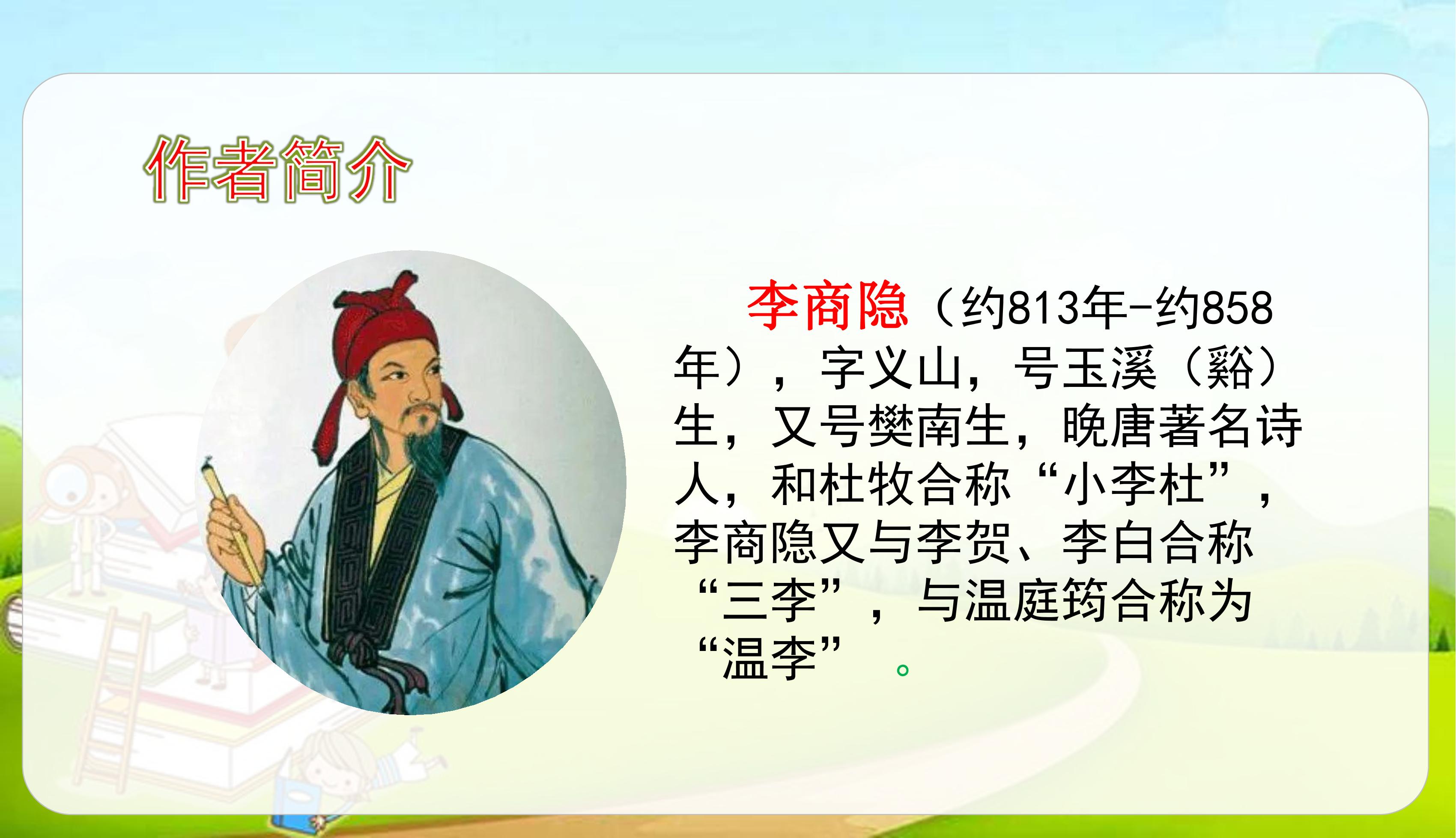 作者简介

李商隐（约813年-约858年），字义山，号玉溪（谿）生，又号樊南生，晚唐著名诗人，和杜牧合称“小李杜”，李商隐又与李贺、李白合称“三李”，与温庭筠合称为“温李”。